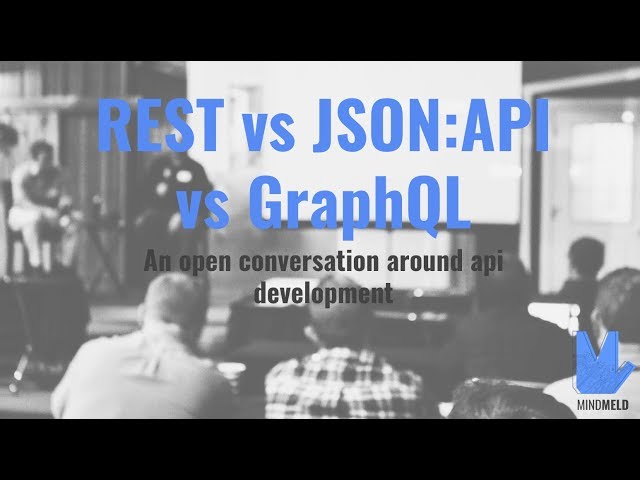 REST vs JSON:API vs GraphQL

An open conversation around api development

MINDMELD